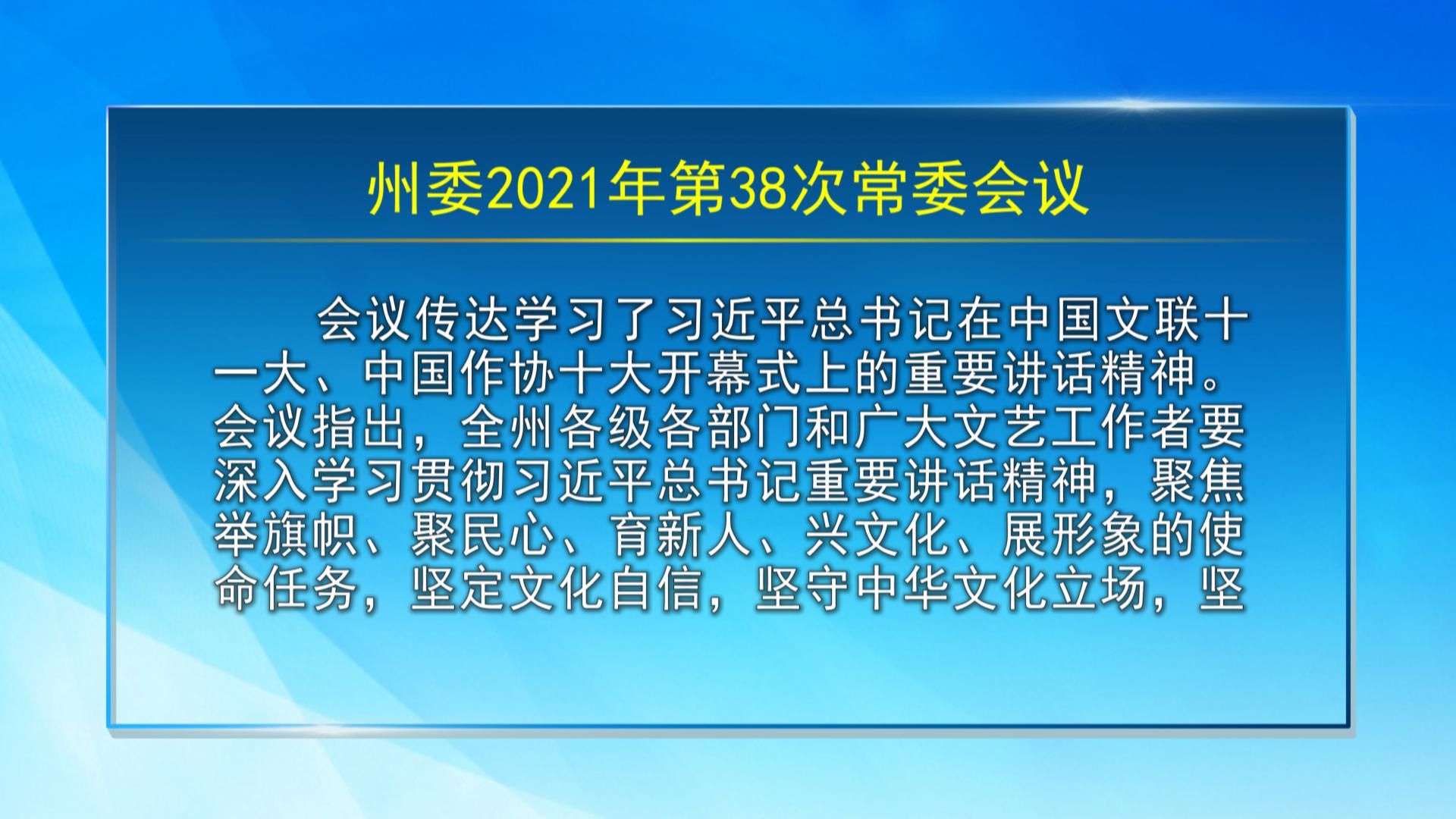 州委2021年第38次常委会议

会议传达学习了习近平总书记在中国文联十一大、中国作协十大开幕式上的重要讲话精神。会议指出，全州各级各部门和广大文艺工作者要深入学习贯彻习近平总书记重要讲话精神，聚焦举旗帜、聚民心、育新人、兴文化、展形象的使命任务，坚定文化自信，坚守中华文化立场，坚